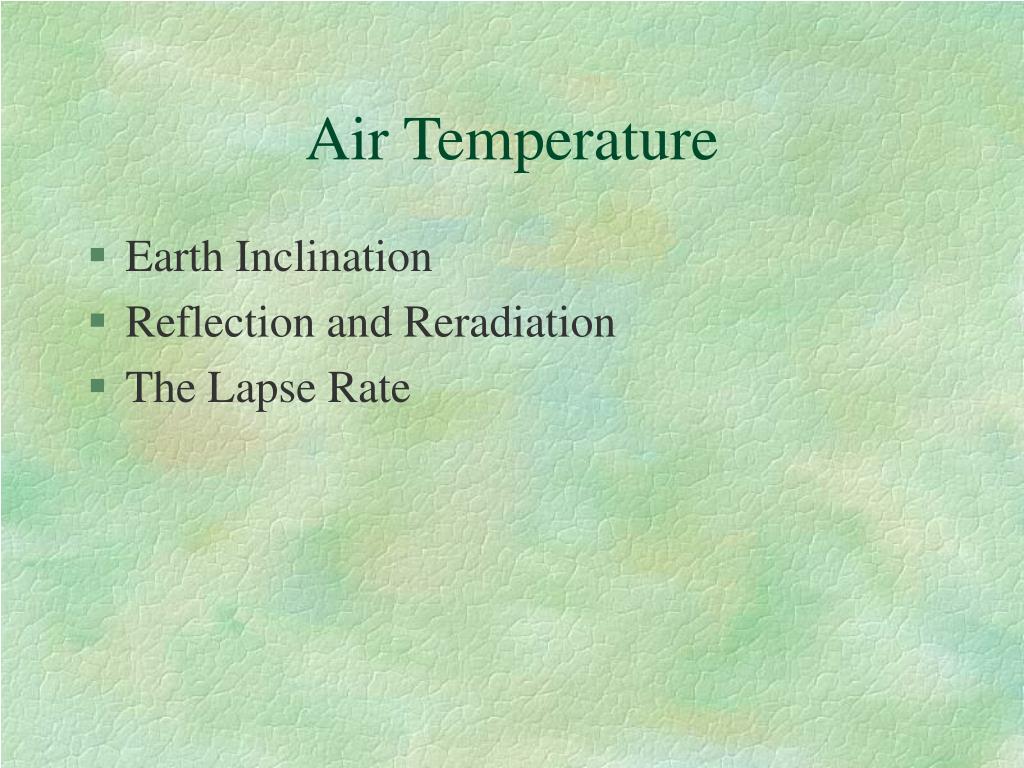 Air Temperature

§ Earth Inclination
§ Reflection and Reradiation
§ The Lapse Rate